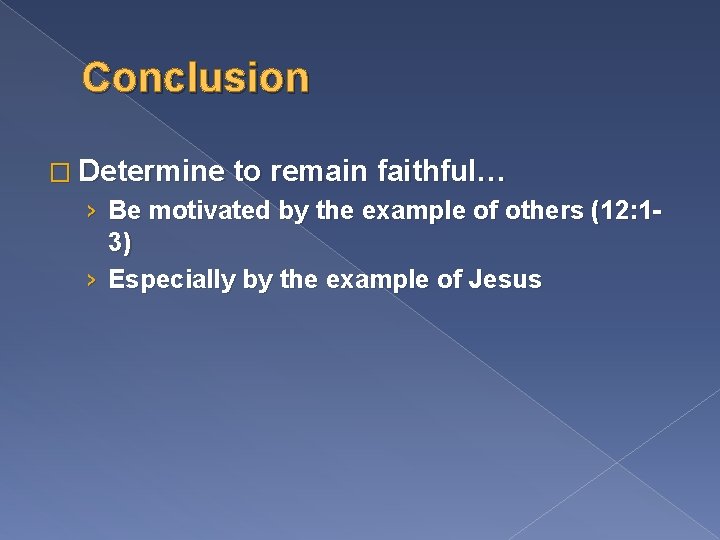 Conclusion

□ Determine to remain faithful…

› Be motivated by the example of others (12:1-3)

› Especially by the example of Jesus